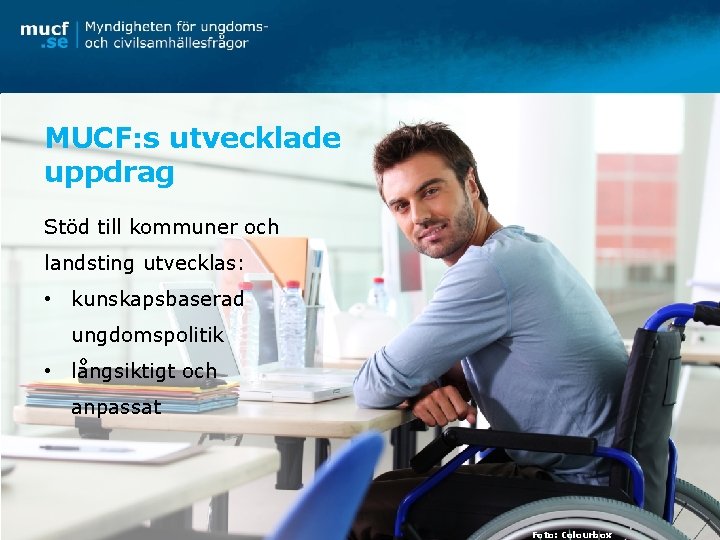 mucf .se Myndigheten för ungdoms- och civilsamhällesfrågor

MUCF:s utvecklade uppdrag

Stöd till kommuner och landsting utvecklas:

• kunskapsbaserad ungdomspolitik
• långsiktigt och anpassat

Foto: Colourbox